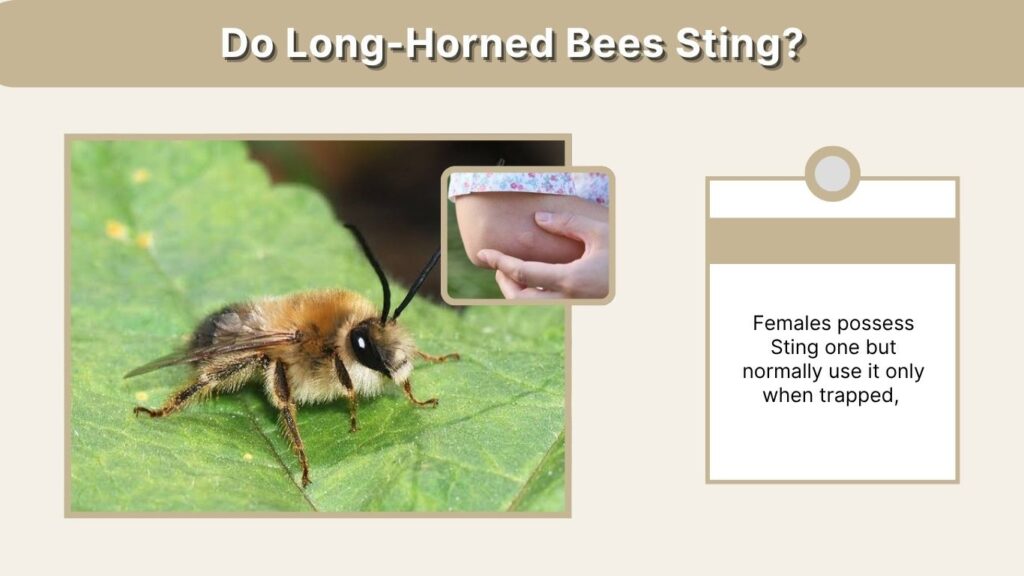 Do Long-Horned Bees Sting?

Females possess Sting one but normally use it only when trapped,